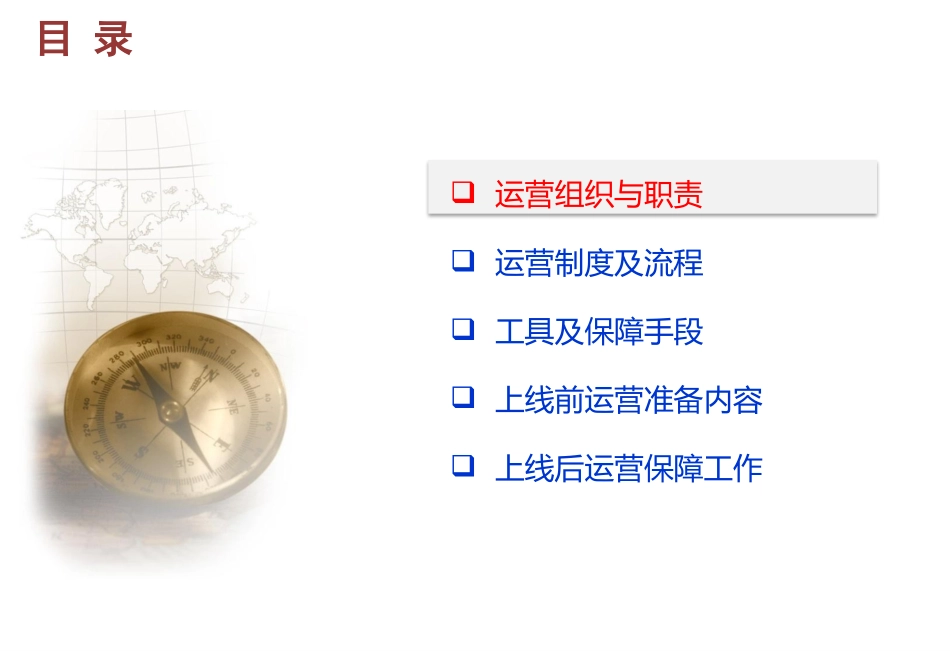 目 录

❑ 运营组织与职责

❑ 运营制度及流程

❑ 工具及保障手段

❑ 上线前运营准备内容

❑ 上线后运营保障工作